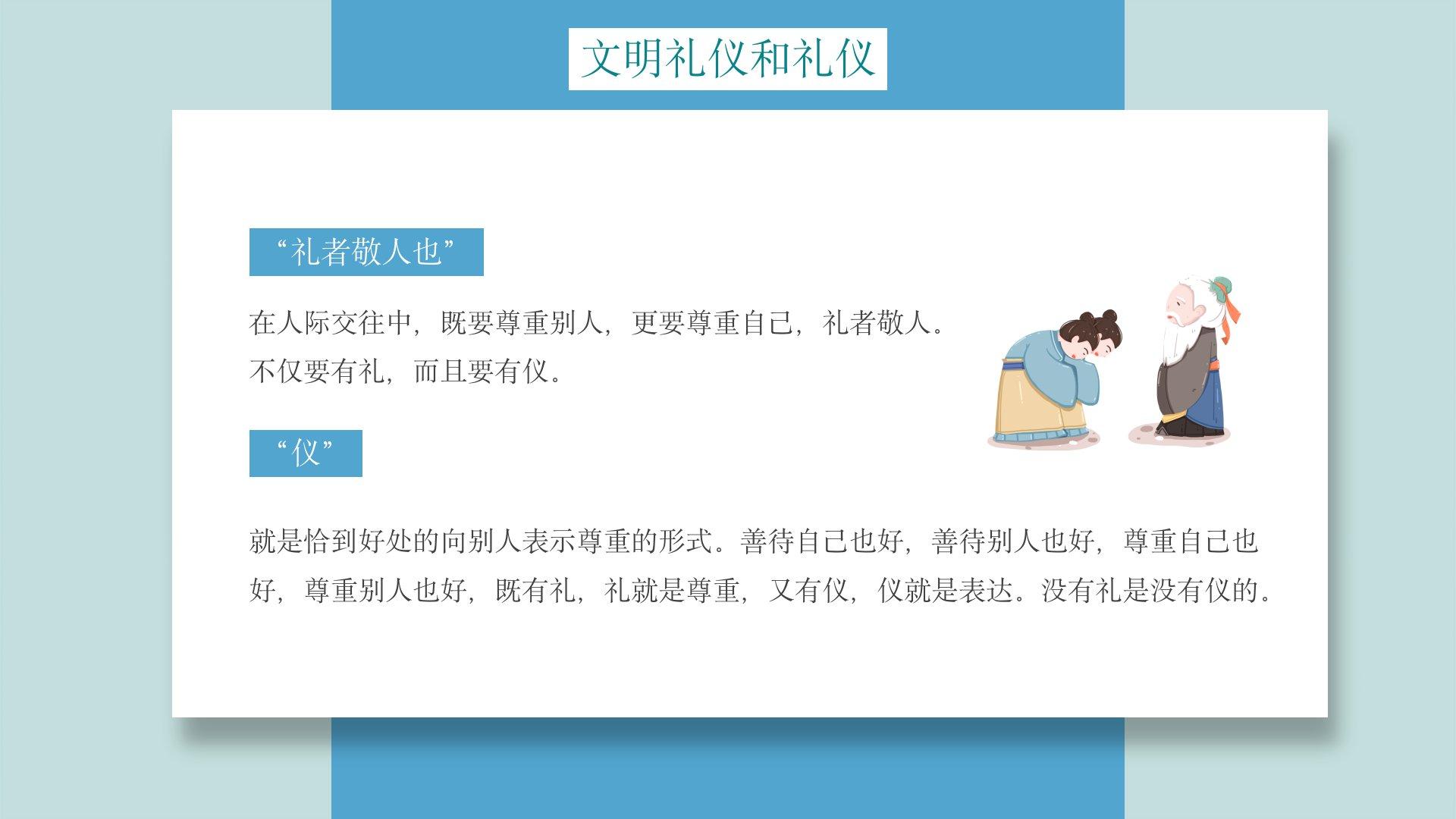 文明礼仪和礼仪

“礼者敬人也”

在人际交往中，既要尊重别人，更要尊重自己，礼者敬人。不仅要有礼，而且要有仪。

“仪”

就是恰到好处的向别人表示尊重的形式。善待自己也好，善待别人也好，尊重自己也好，尊重别人也好，既有礼，礼就是尊重，又有仪，仪就是表达。没有礼是没有仪的。